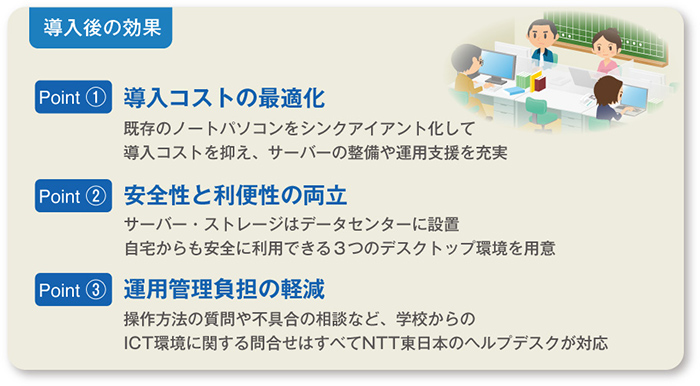 導入後の効果

Point ① 導入コストの最適化

既存のノートパソコンをシンクアイアント化して
導入コストを抑え、サーバーの整備や運用支援を充実

Point ② 安全性と利便性の両立

サーバー・ストレージはデータセンターに設置
自宅からも安全に利用できる３つのデスクトップ環境を用意

Point ③ 運用管理負担の軽減

操作方法の質問や不具合の相談など、学校からの
ICT環境に関する問合せはすべてNTT東日本のヘルプデスクが対応